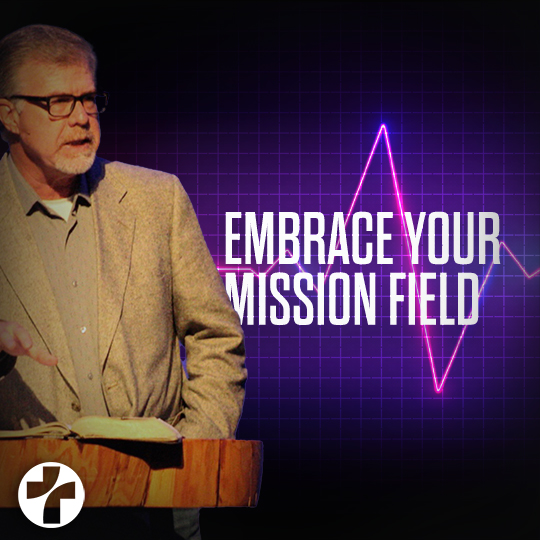 EMBRACE YOUR MISSION FIELD